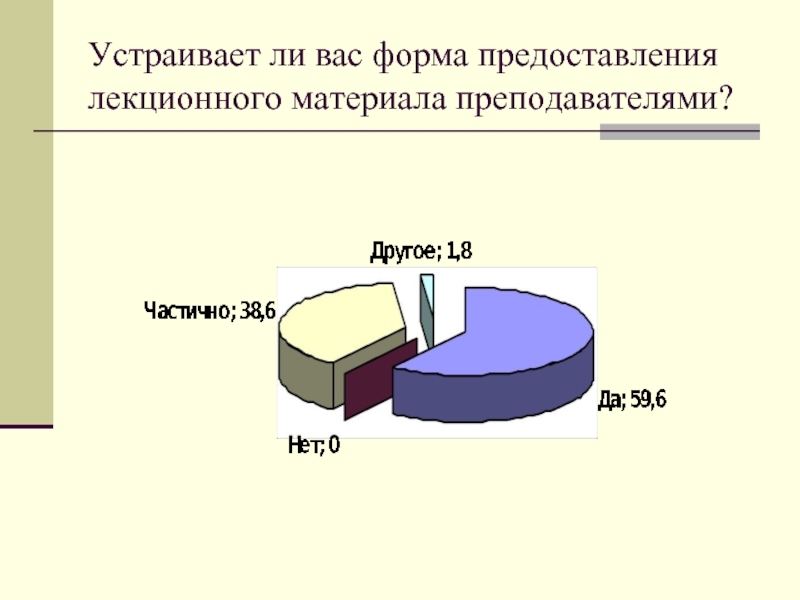 Устраивает ли вас форма предоставления лекционного материала преподавателями?

Другое; 1,8

Частично; 38,6

Да; 59,6

Нет; 0